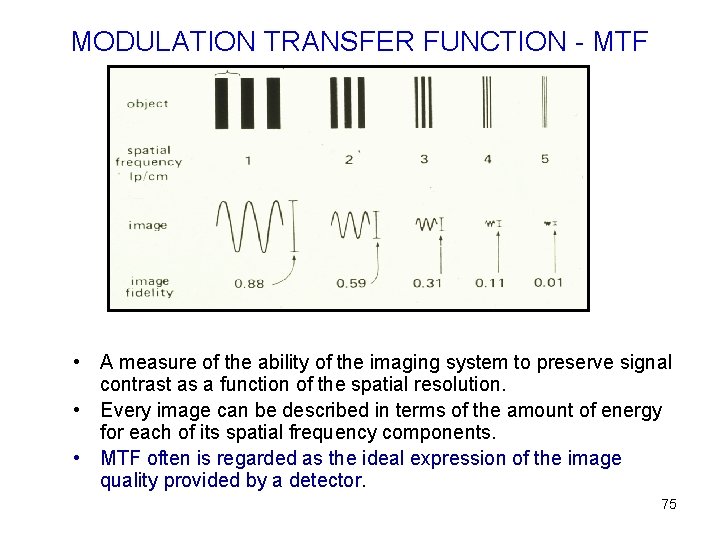 MODULATION TRANSFER FUNCTION - MTF

object

spatial frequency lp/cm

1 2 3 4 5

image

image fidelity

0.88 0.59 0.31 0.11 0.01

• A measure of the ability of the imaging system to preserve signal contrast as a function of the spatial resolution.
• Every image can be described in terms of the amount of energy for each of its spatial frequency components.
• MTF often is regarded as the ideal expression of the image quality provided by a detector.

75